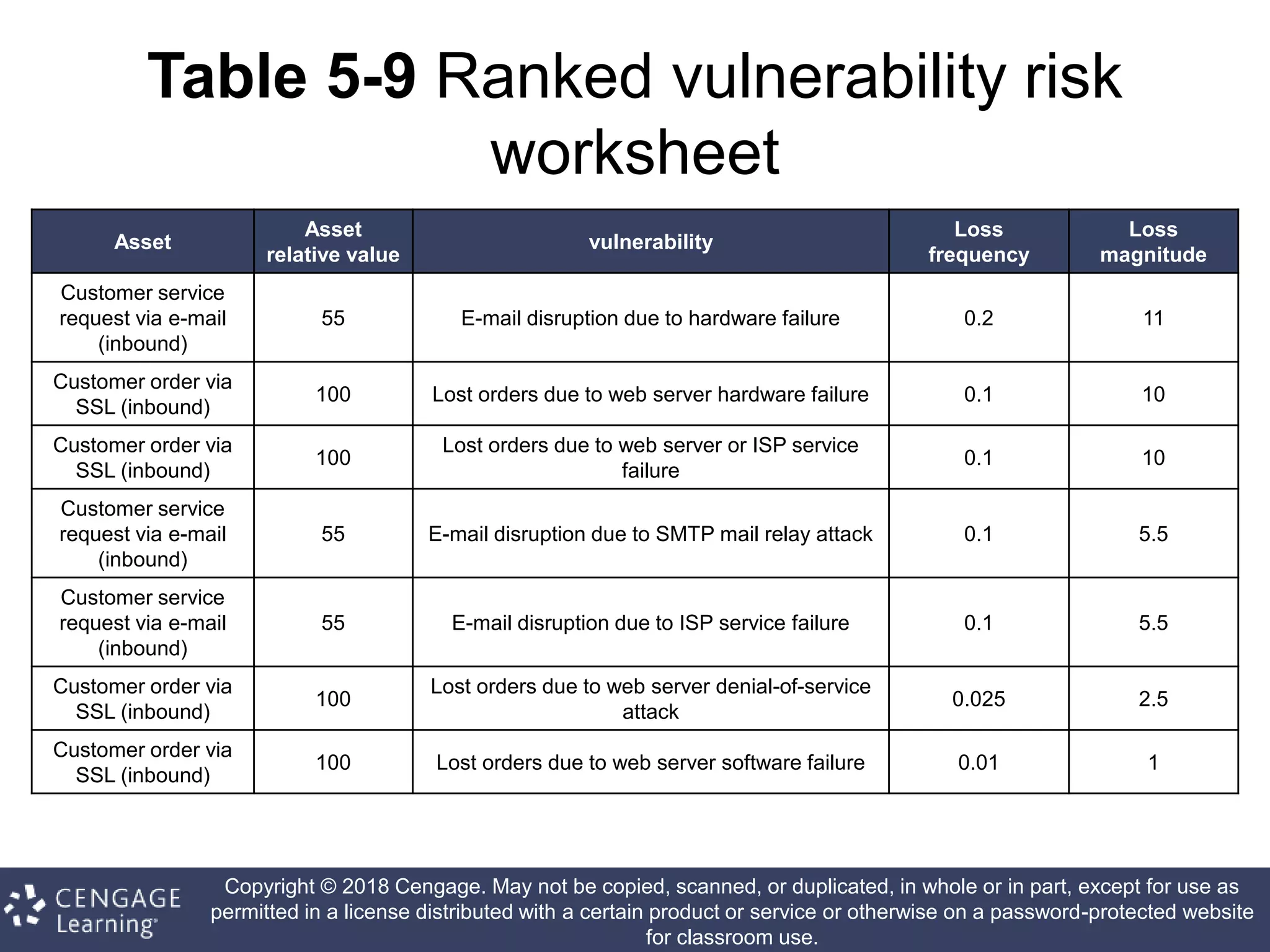 Table 5-9 Ranked vulnerability risk worksheet

| Asset | Asset relative value | vulnerability | Loss frequency | Loss magnitude |
|---|---|---|---|---|
| Customer service request via e-mail (inbound) | 55 | E-mail disruption due to hardware failure | 0.2 | 11 |
| Customer order via SSL (inbound) | 100 | Lost orders due to web server hardware failure | 0.1 | 10 |
| Customer order via SSL (inbound) | 100 | Lost orders due to web server or ISP service failure | 0.1 | 10 |
| Customer service request via e-mail (inbound) | 55 | E-mail disruption due to SMTP mail relay attack | 0.1 | 5.5 |
| Customer service request via e-mail (inbound) | 55 | E-mail disruption due to ISP service failure | 0.1 | 5.5 |
| Customer order via SSL (inbound) | 100 | Lost orders due to web server denial-of-service attack | 0.025 | 2.5 |
| Customer order via SSL (inbound) | 100 | Lost orders due to web server software failure | 0.01 | 1 |

CENGAGE Learning

Copyright © 2018 Cengage. May not be copied, scanned, or duplicated, in whole or in part, except for use as permitted in a license distributed with a certain product or service or otherwise on a password-protected website for classroom use.